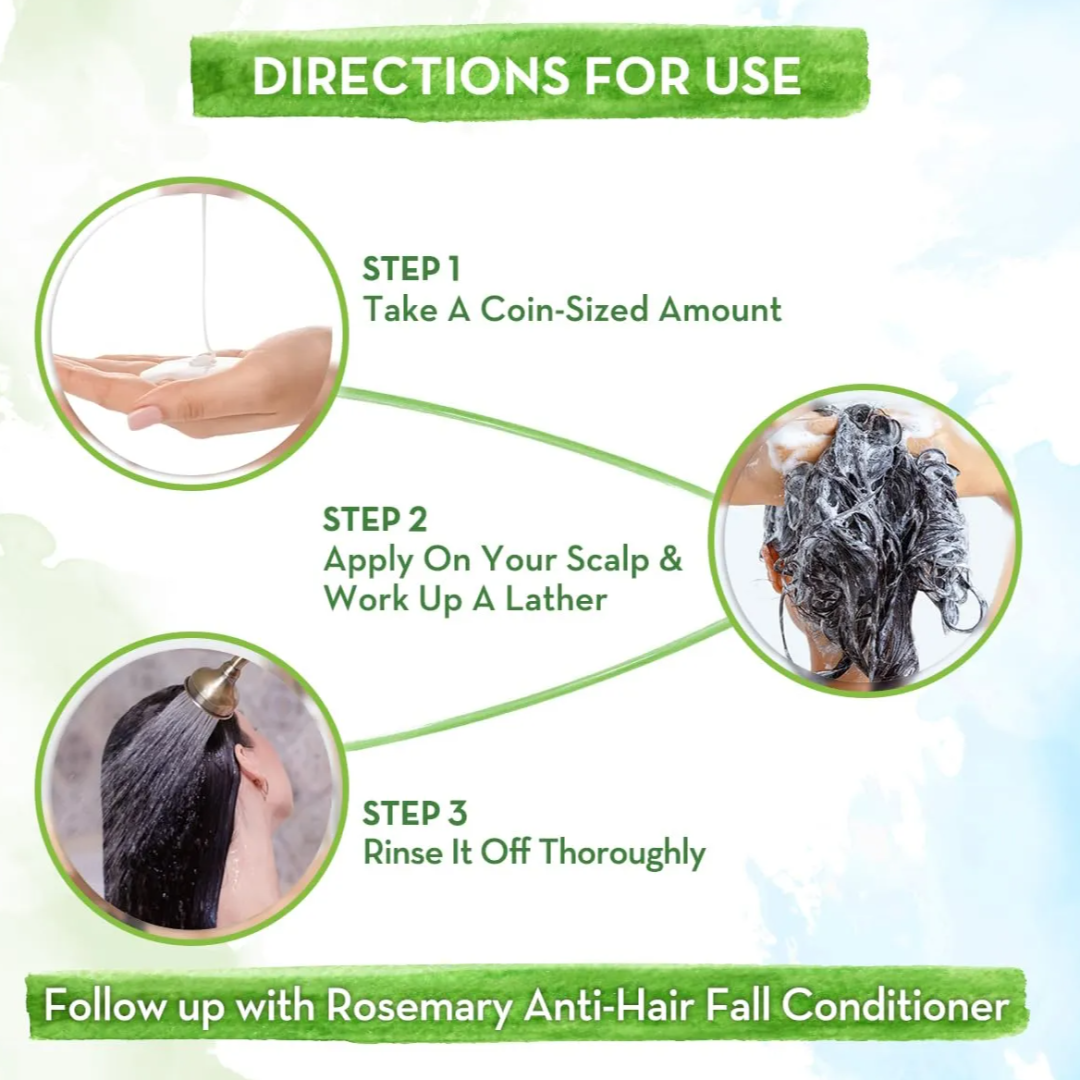 DIRECTIONS FOR USE

STEP 1
Take A Coin-Sized Amount

STEP 2
Apply On Your Scalp & Work Up A Lather

STEP 3
Rinse It Off Thoroughly

Follow up with Rosemary Anti-Hair Fall Conditioner